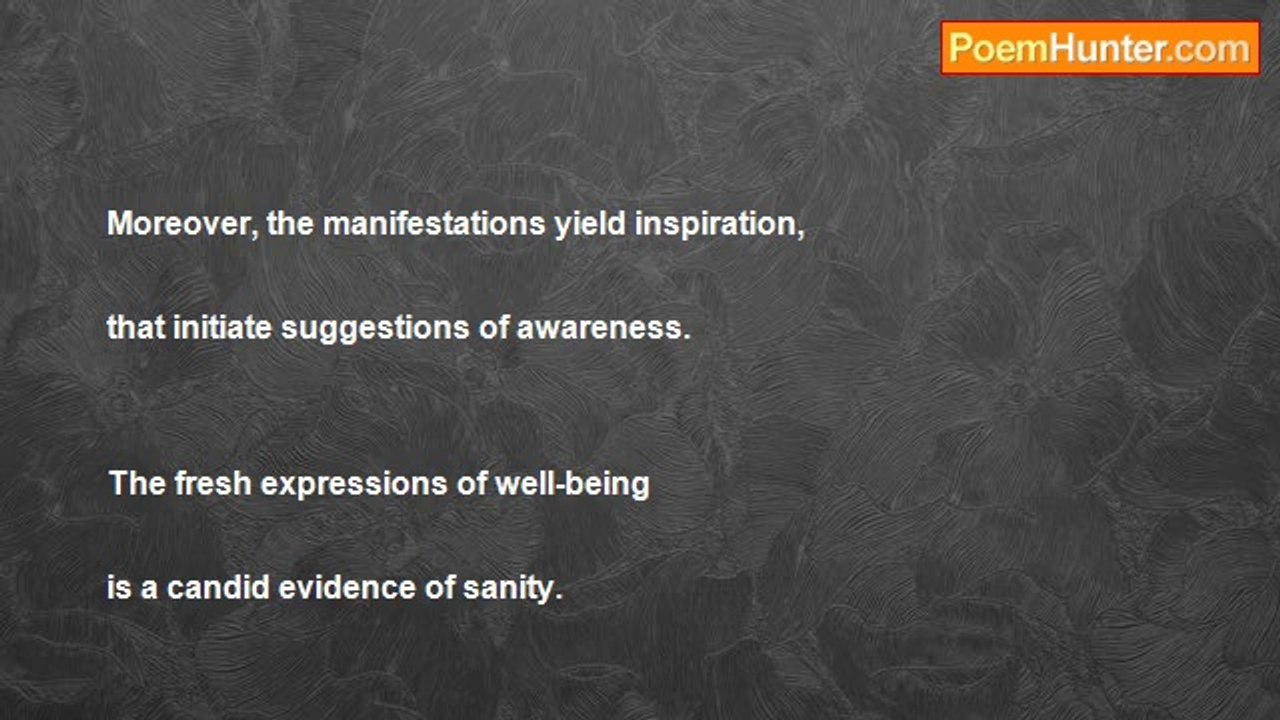 PoemHunter.com

Moreover, the manifestations yield inspiration,

that initiate suggestions of awareness.

The fresh expressions of well-being

is a candid evidence of sanity.